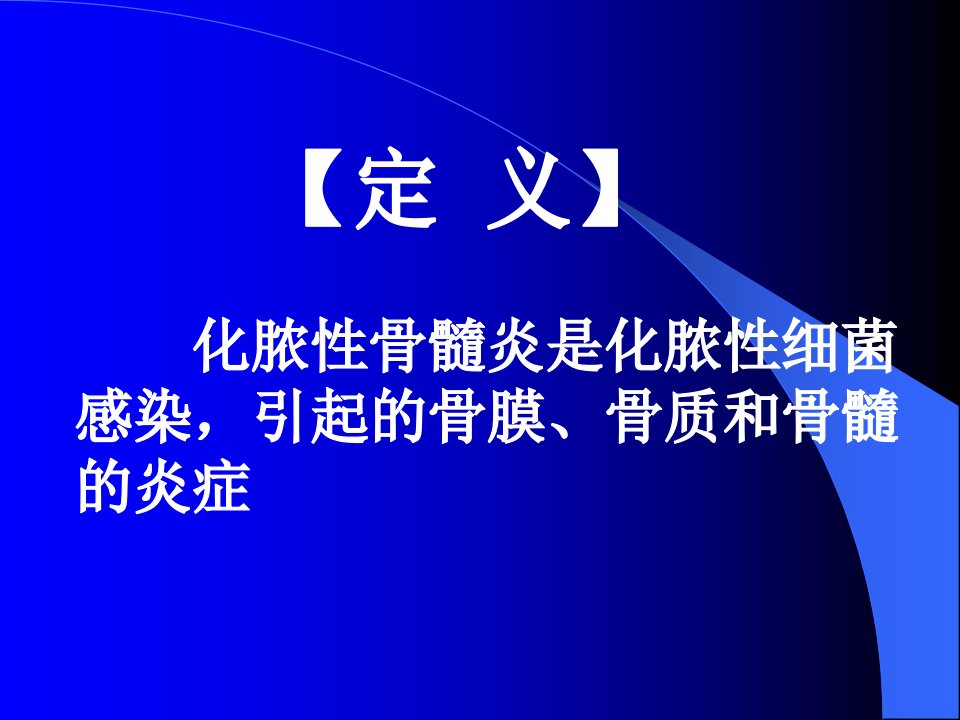 【定 义】

化脓性骨髓炎是化脓性细菌感染，引起的骨膜、骨质和骨髓的炎症